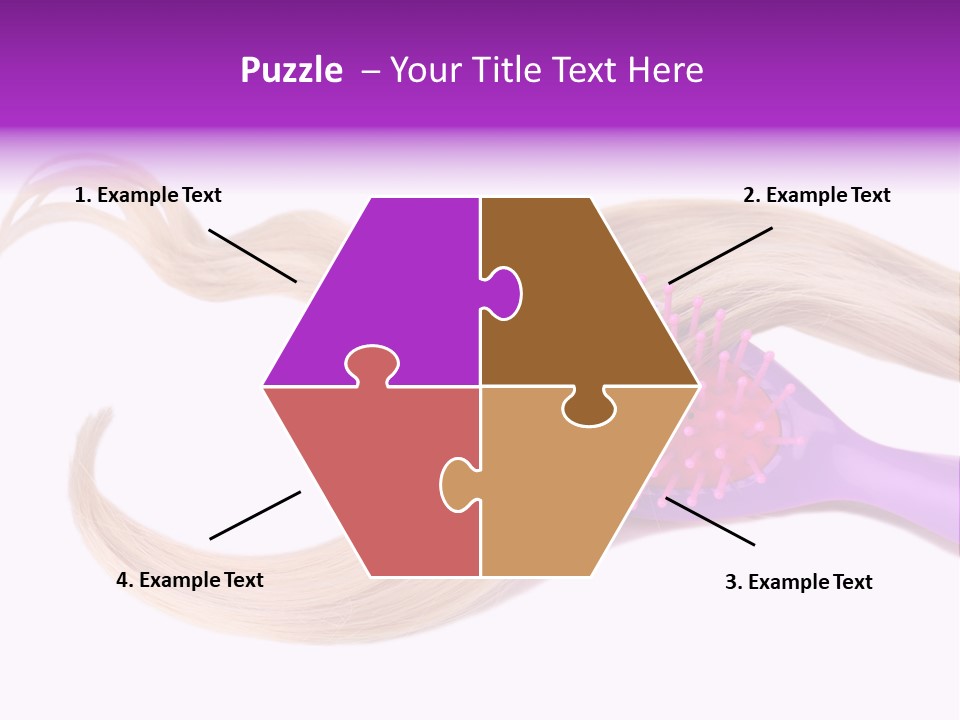 Puzzle – Your Title Text Here

1. Example Text

2. Example Text

4. Example Text

3. Example Text